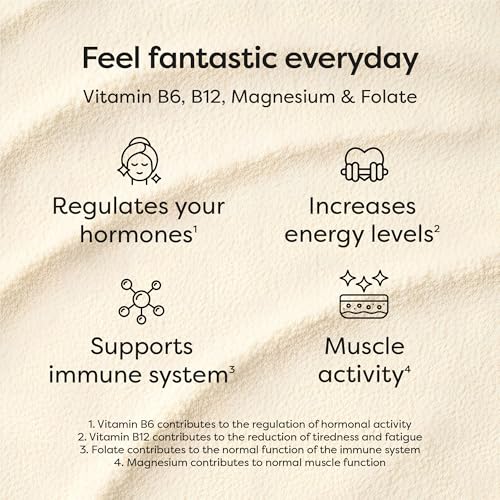 Feel fantastic everyday

Vitamin B6, B12, Magnesium & Folate

Regulates your hormones$^1$

Increases energy levels$^2$

Supports immune system$^3$

Muscle activity$^4$

1. Vitamin B6 contributes to the regulation of hormonal activity
2. Vitamin B12 contributes to the reduction of tiredness and fatigue
3. Folate contributes to the normal function of the immune system
4. Magnesium contributes to normal muscle function